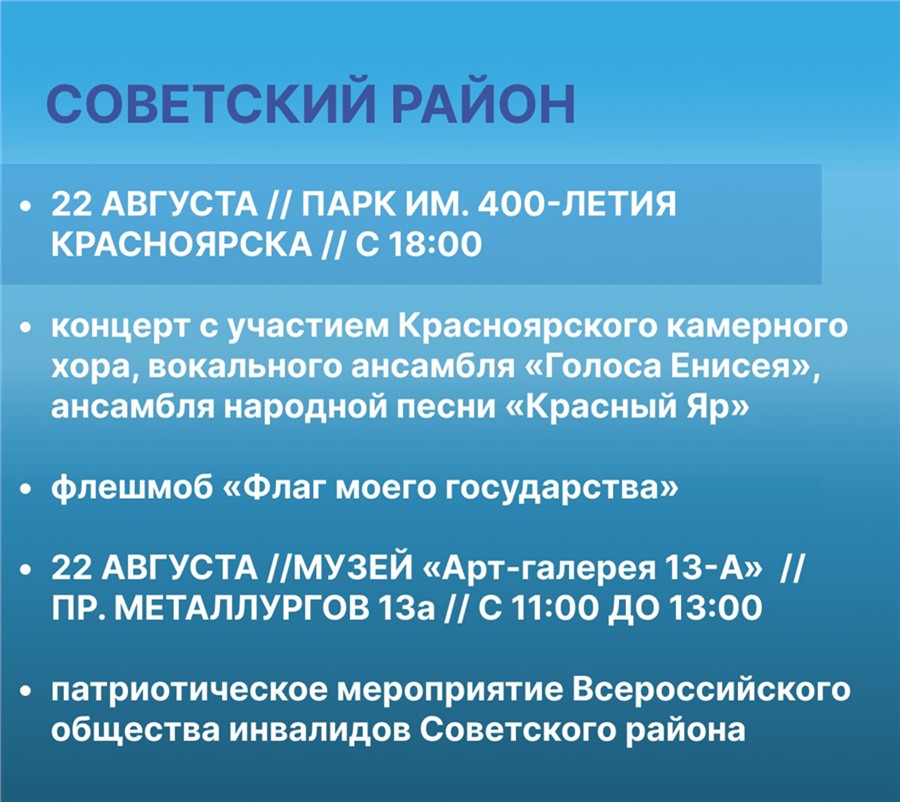 СОВЕТСКИЙ РАЙОН

• 22 АВГУСТА // ПАРК ИМ. 400-ЛЕТИЯ КРАСНОЯРСКА // С 18:00

• концерт с участием Красноярского камерного хора, вокального ансамбля «Голоса Енисея», ансамбля народной песни «Красный Яр»

• флешмоб «Флаг моего государства»

• 22 АВГУСТА //МУЗЕЙ «Арт-галерея 13-А» // ПР. МЕТАЛЛУРГОВ 13а // С 11:00 ДО 13:00

• патриотическое мероприятие Всероссийского общества инвалидов Советского района